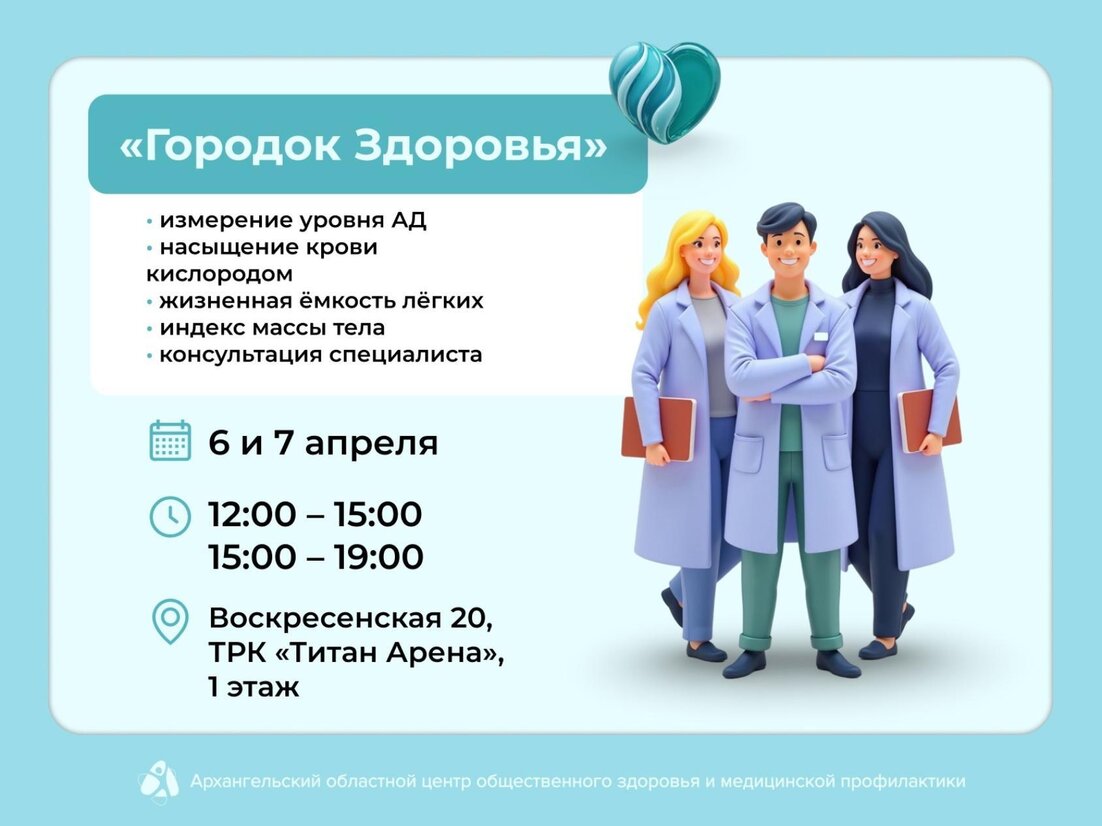 «Городок Здоровья»

• измерение уровня АД
• насыщение крови кислородом
• жизненная ёмкость лёгких
• индекс массы тела
• консультация специалиста

6 и 7 апреля

12:00 – 15:00
15:00 – 19:00

Воскресенская 20, ТРК «Титан Арена», 1 этаж

Архангельский областной центр общественного здоровья и медицинской профилактики